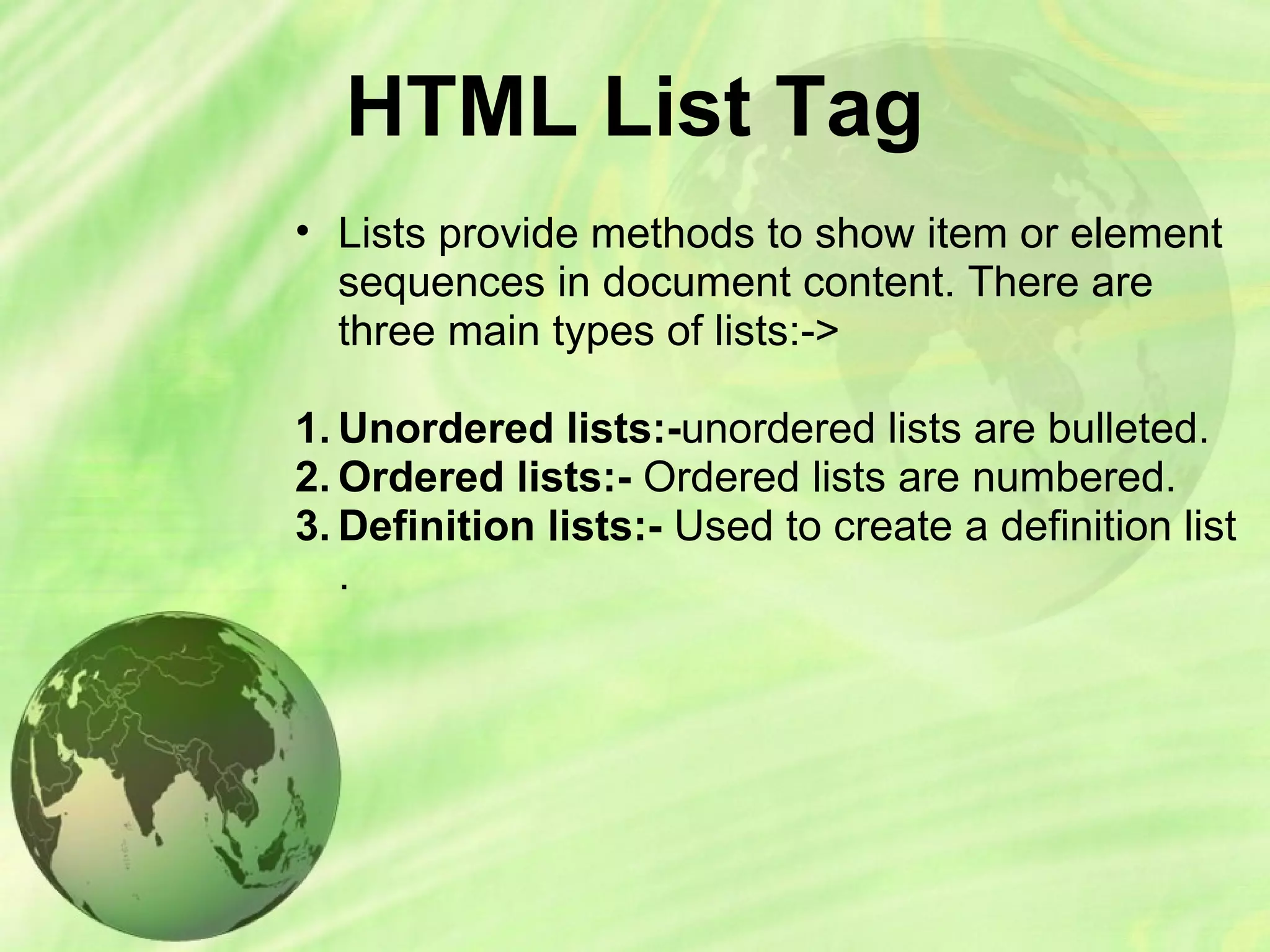 HTML List Tag

• Lists provide methods to show item or element sequences in document content. There are three main types of lists:->

1. Unordered lists:-unordered lists are bulleted.
2. Ordered lists:- Ordered lists are numbered.
3. Definition lists:- Used to create a definition list .